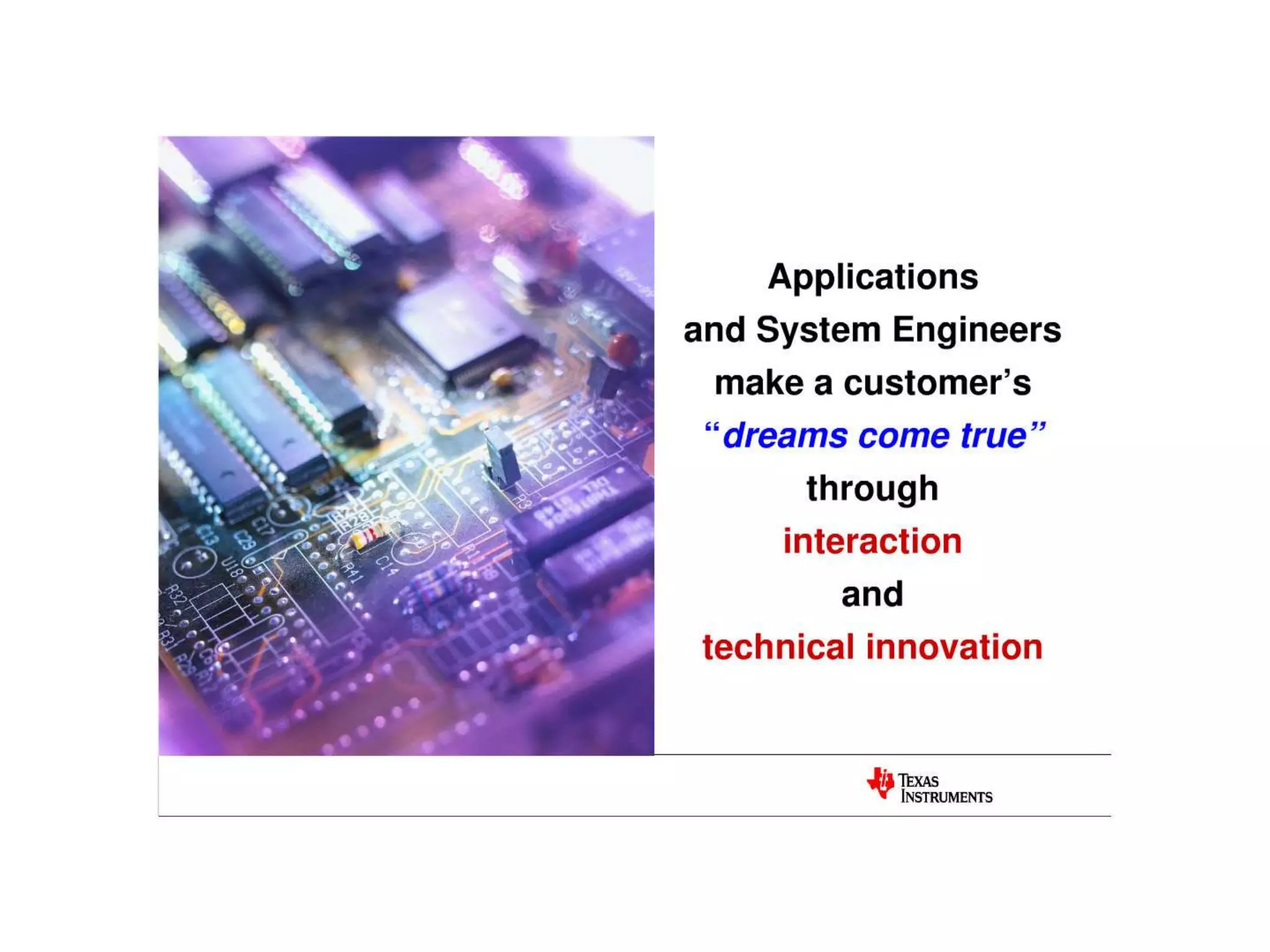 Applications
and System Engineers
make a customer's
"dreams come true"
through
interaction
and
technical innovation

TEXAS INSTRUMENTS